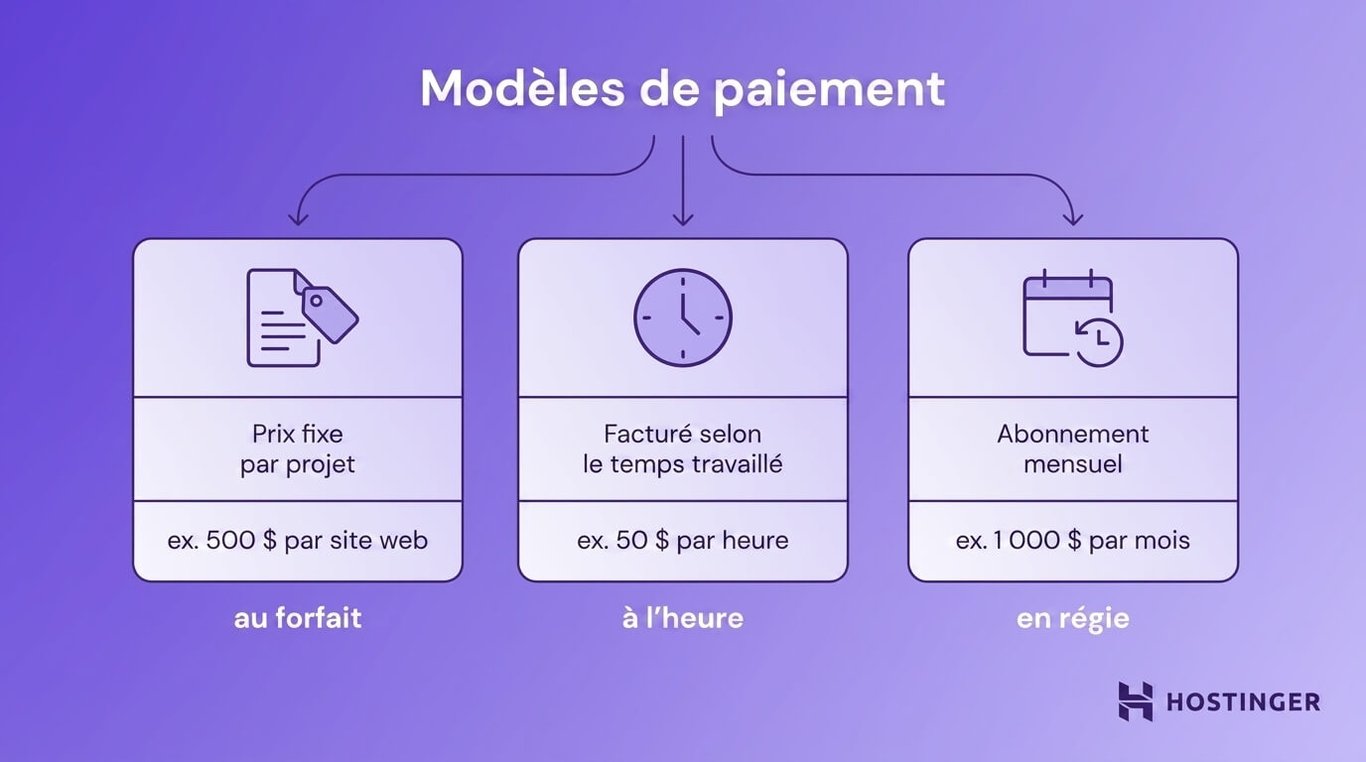 Modèles de paiement

Prix fixe par projet

ex. 500 $ par site web

au forfait

Facturé selon le temps travaillé

ex. 50 $ par heure

à l'heure

Abonnement mensuel

ex. 1 000 $ par mois

en régie

HOSTINGER